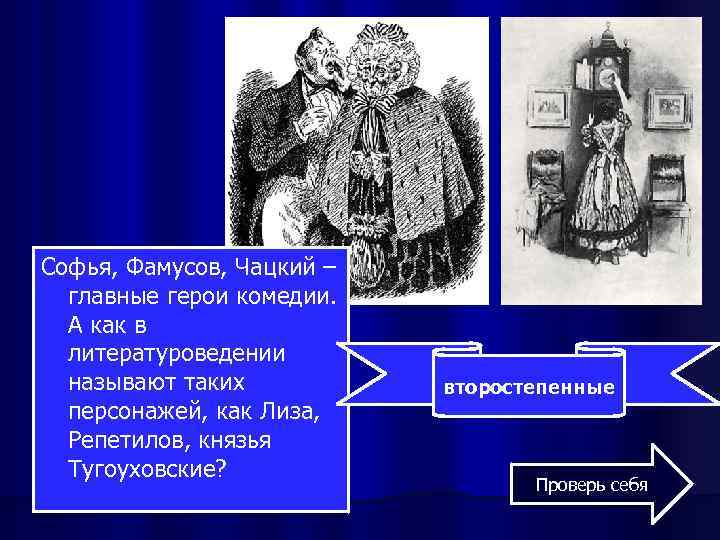 Софья, Фамусов, Чацкий – главные герои комедии. А как в литературоведении называют таких персонажей, как Лиза, Репетилов, князья Тугоуховские?

второстепенные

Проверь себя